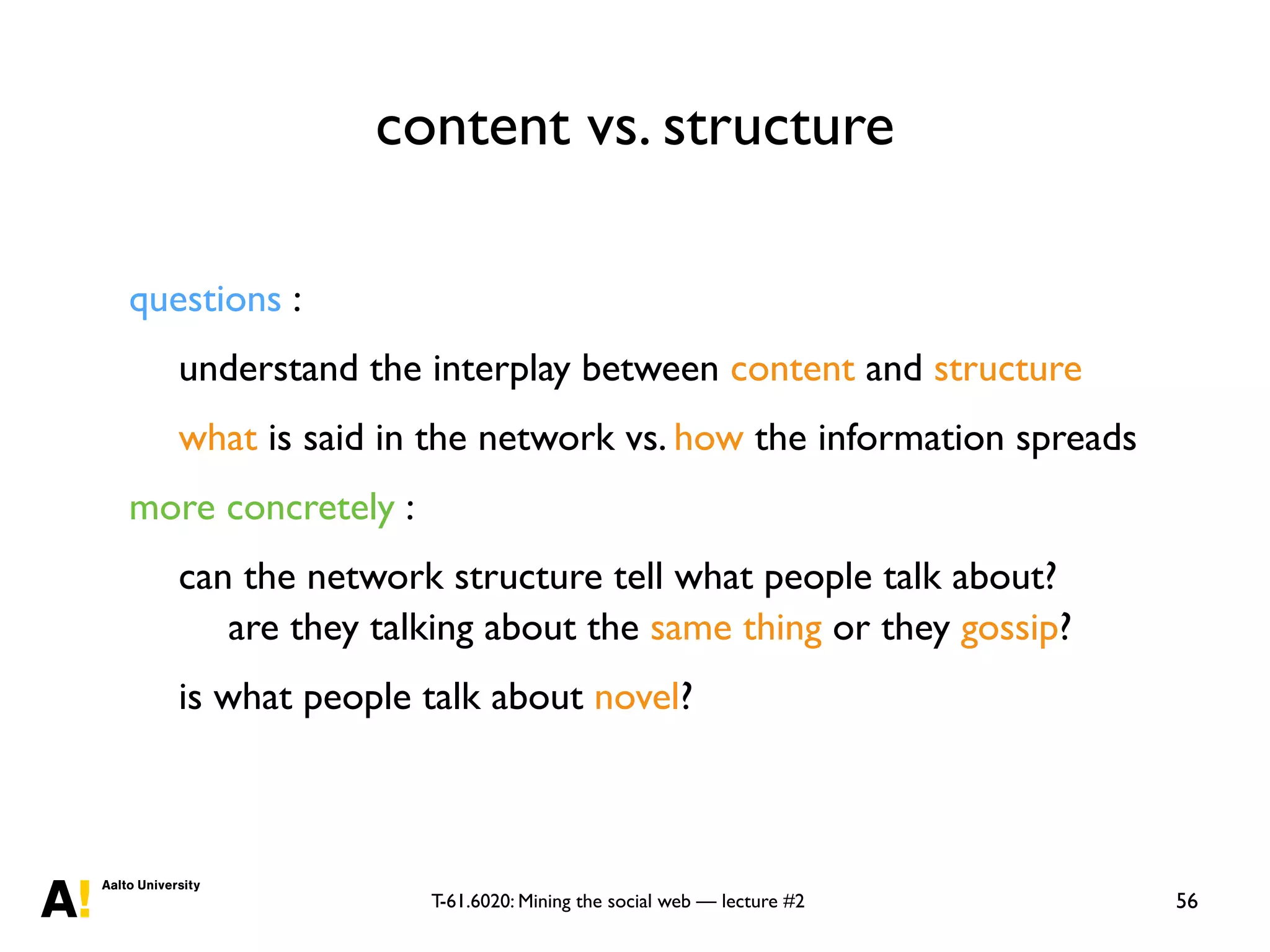 content vs. structure

questions :

understand the interplay between content and structure

what is said in the network vs. how the information spreads

more concretely :

can the network structure tell what people talk about?
are they talking about the same thing or they gossip?

is what people talk about novel?

A! Aalto University

T-61.6020: Mining the social web — lecture #2

56